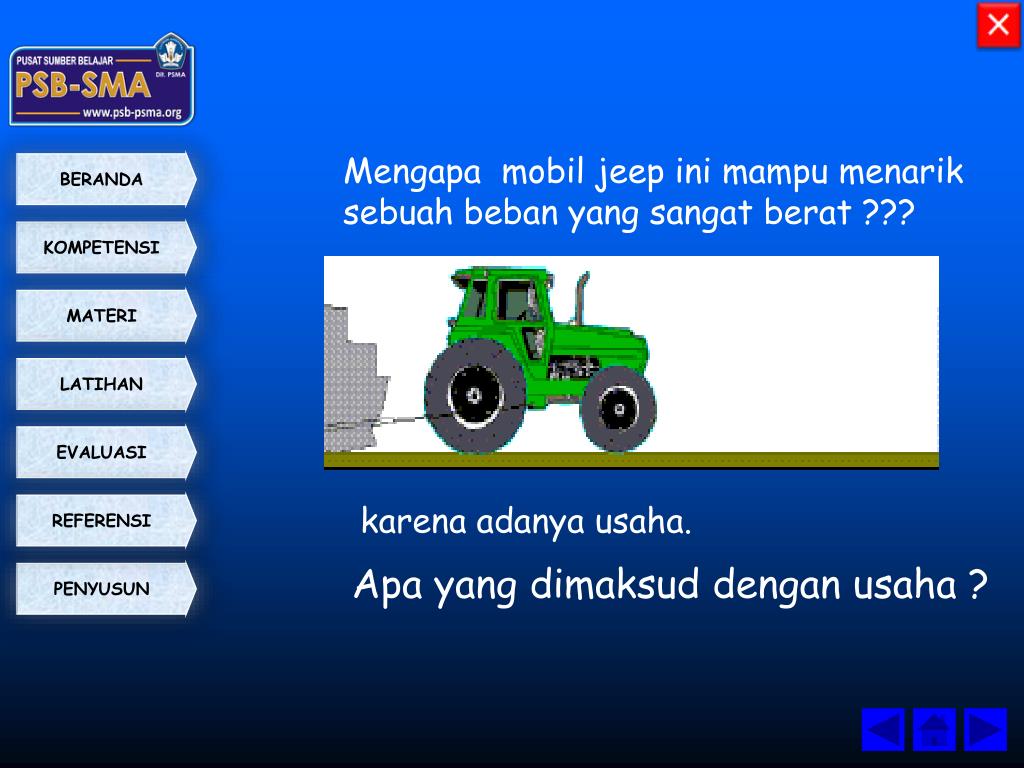 PUSAT SUMBER BELAJAR
PSB-SMA
Dit. PSMA
www.psb-psma.org

BERANDA
KOMPETENSI
MATERI
LATIHAN
EVALUASI
REFERENSI
PENYUSUN

Mengapa mobil jeep ini mampu menarik sebuah beban yang sangat berat ???

karena adanya usaha.

Apa yang dimaksud dengan usaha ?